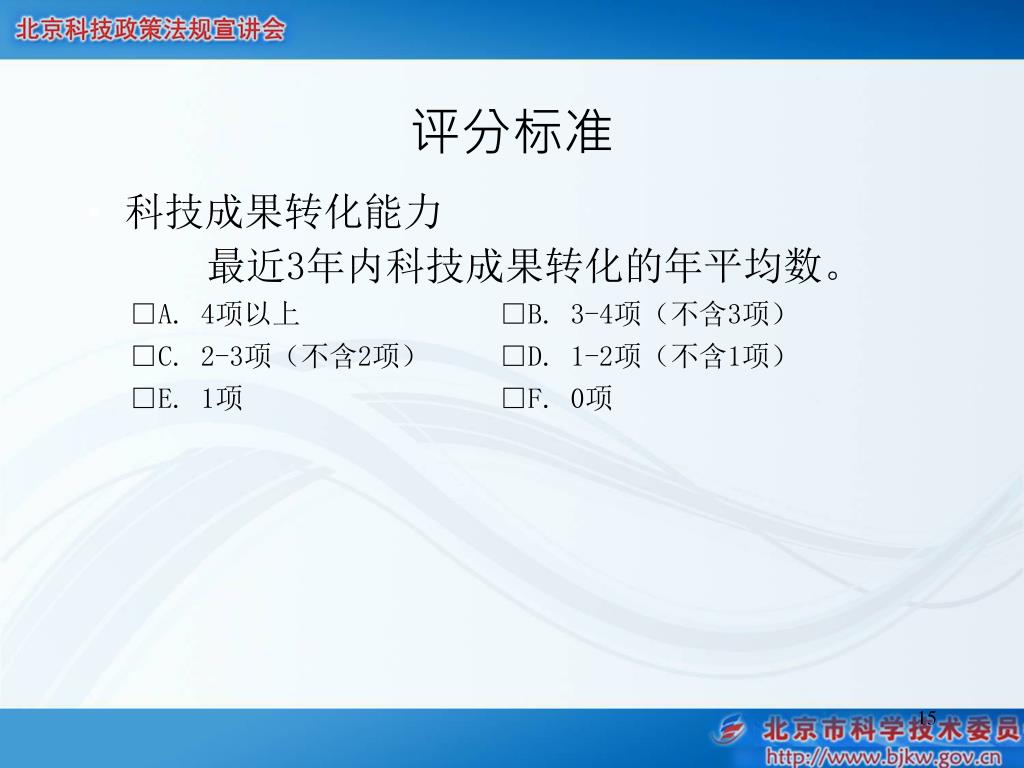 北京科技政策法规宣讲会

评分标准

科技成果转化能力

最近3年内科技成果转化的年平均数。

□A. 4项以上
□B. 3-4项（不含3项）
□C. 2-3项（不含2项）
□D. 1-2项（不含1项）
□E. 1项
□F. 0项

15

北京市科学技术委员

http://www.bjkw.gov.cn